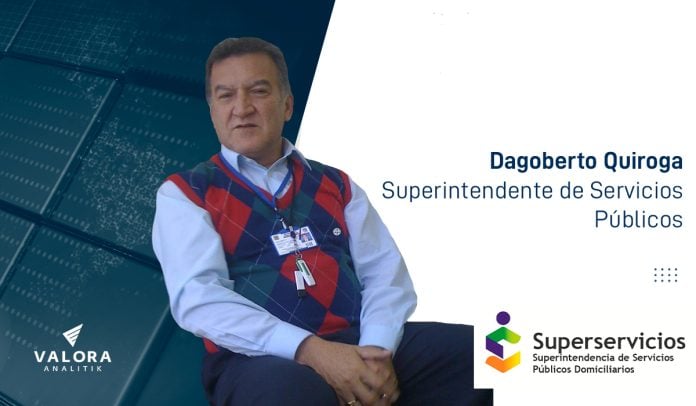 Dagoberto Quiroga
Superintendente de Servicios Públicos

VALORA
ANALITIK

Superservicios
Superintendencia de Servicios Públicos Domiciliarios